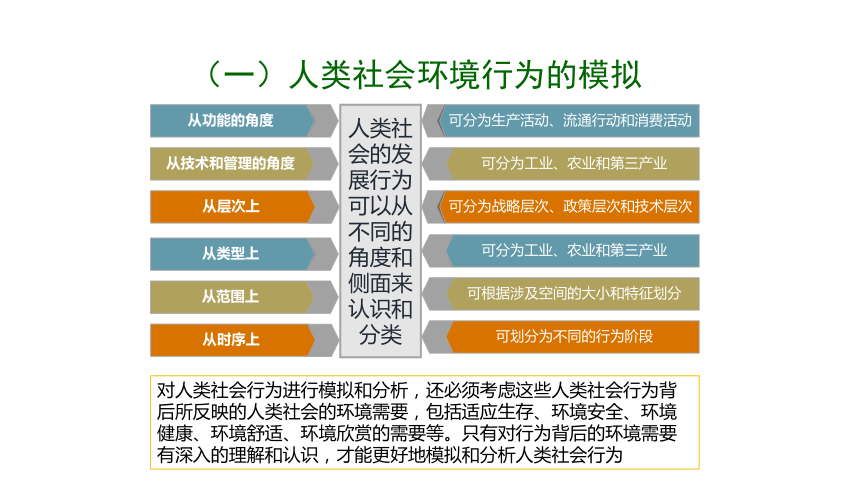 （一）人类社会环境行为的模拟

从功能的角度

从技术和管理的角度

从层次上

从类型上

从范围上

从时序上

人类社会的发展行为可以从不同的角度和侧面来认识和分类

可分为生产活动、流通行动和消费活动

可分为工业、农业和第三产业

可分为战略层次、政策层次和技术层次

可分为工业、农业和第三产业

可根据涉及空间的大小和特征划分

可划分为不同的行为阶段

对人类社会行为进行模拟和分析，还必须考虑这些人类社会行为背后所反映的人类社会的环境需要，包括适应生存、环境安全、环境健康、环境舒适、环境欣赏的需要等。只有对行为背后的环境需要有深入的理解和认识，才能更好地模拟和分析人类社会行为